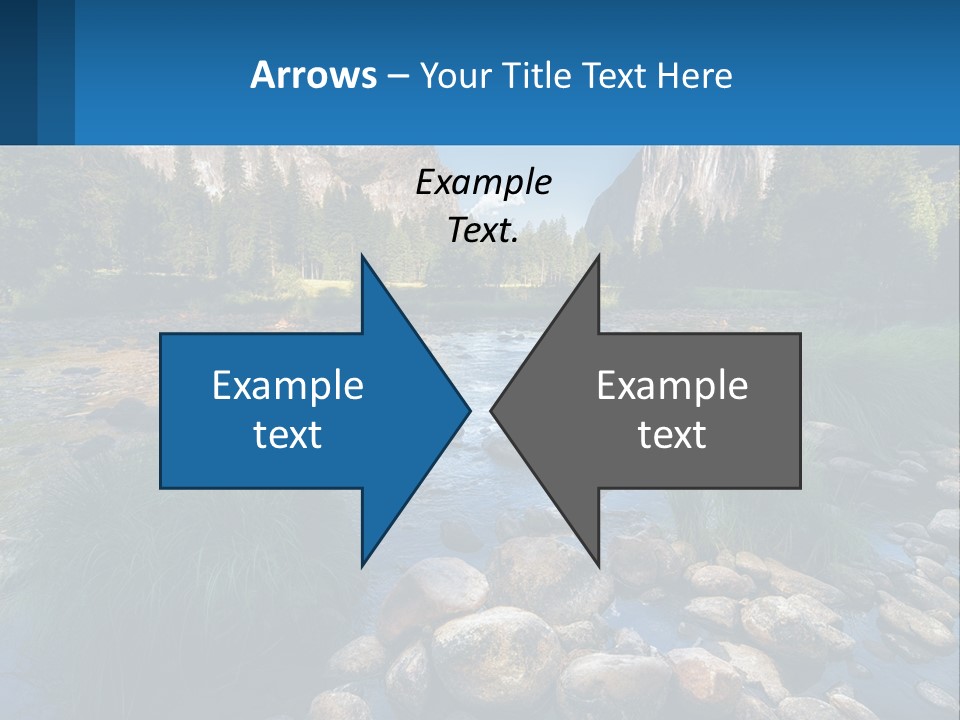 Arrows – Your Title Text Here

Example Text.

Example text

Example text